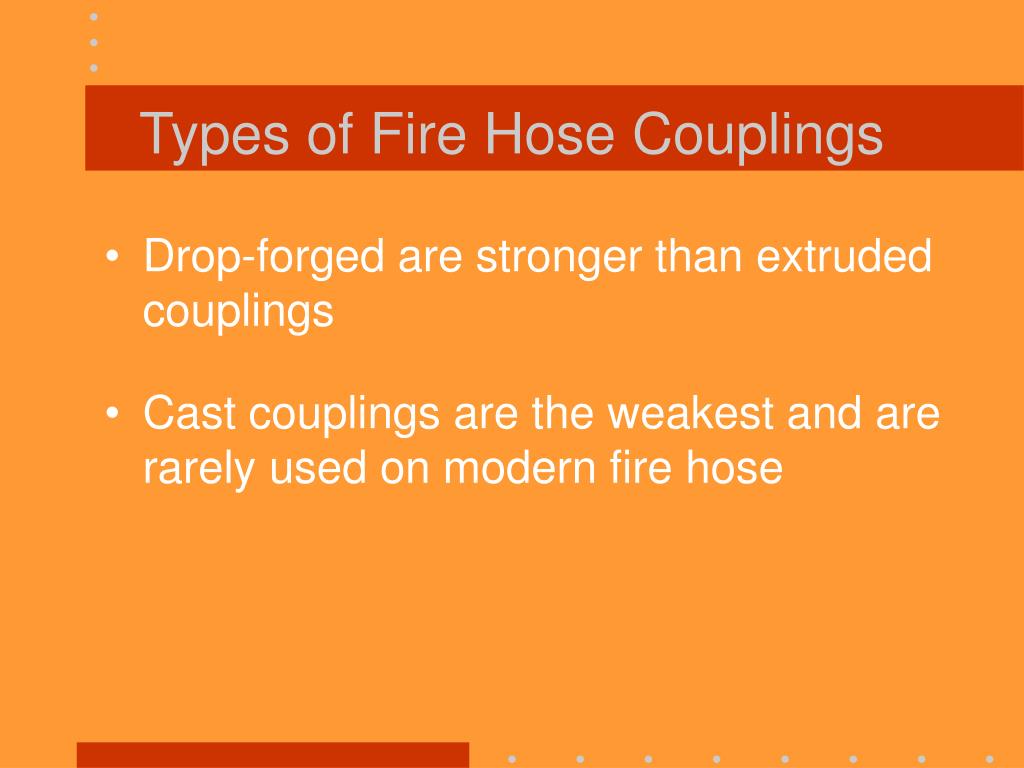 Types of Fire Hose Couplings

• Drop-forged are stronger than extruded couplings

• Cast couplings are the weakest and are rarely used on modern fire hose